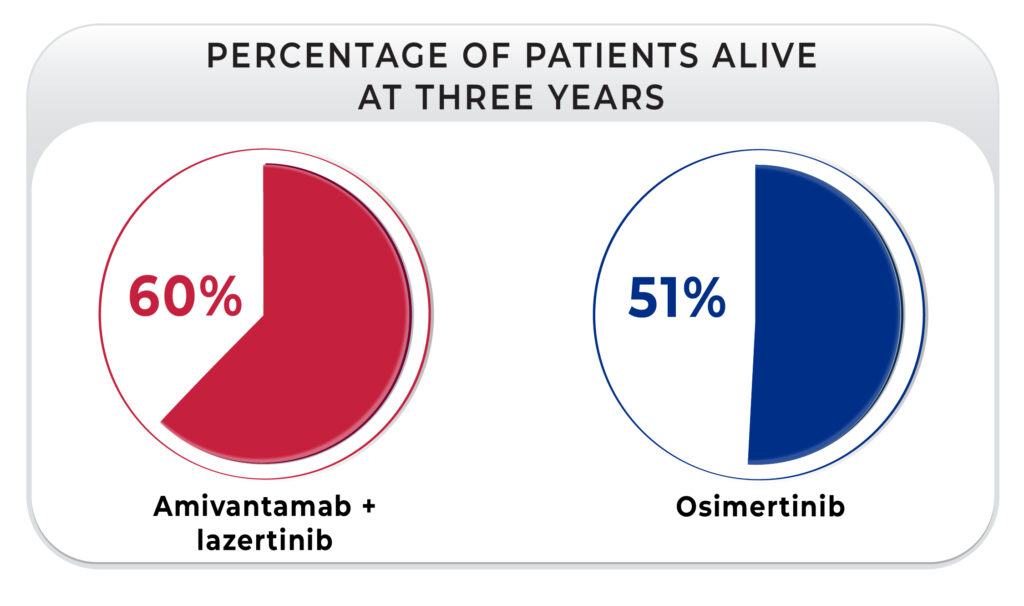 PERCENTAGE OF PATIENTS ALIVE AT THREE YEARS

60%

Amivantamab + lazertinib

51%

Osimertinib